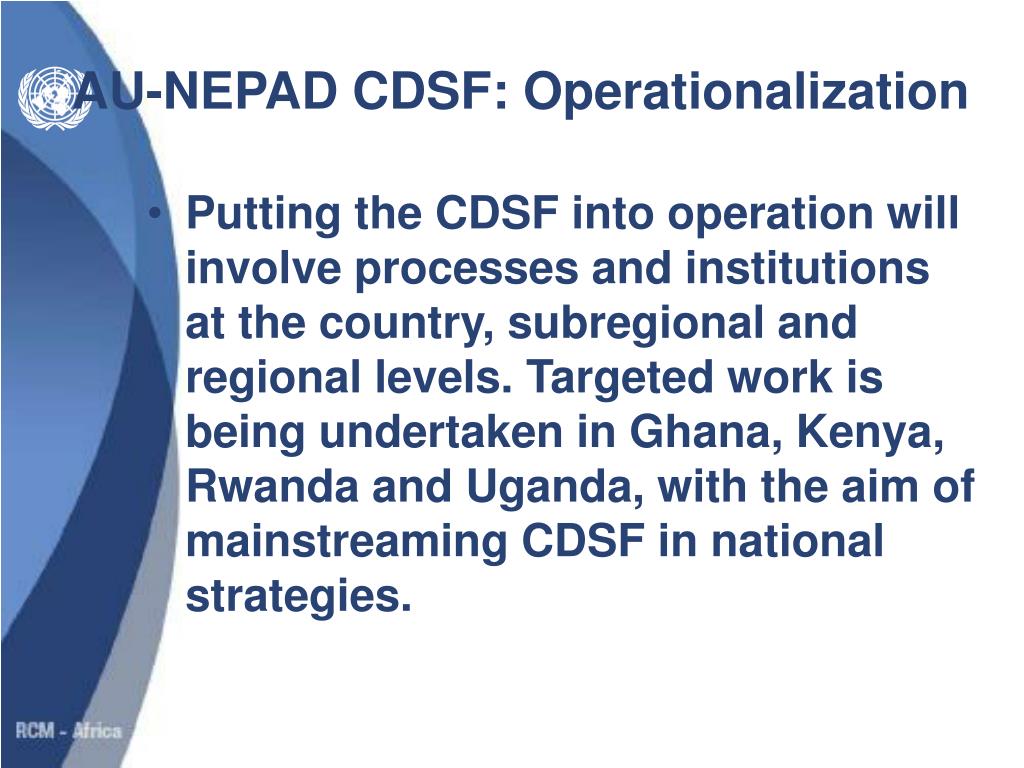 AU-NEPAD CDSF: Operationalization

• Putting the CDSF into operation will involve processes and institutions at the country, subregional and regional levels. Targeted work is being undertaken in Ghana, Kenya, Rwanda and Uganda, with the aim of mainstreaming CDSF in national strategies.

RCM - Africa